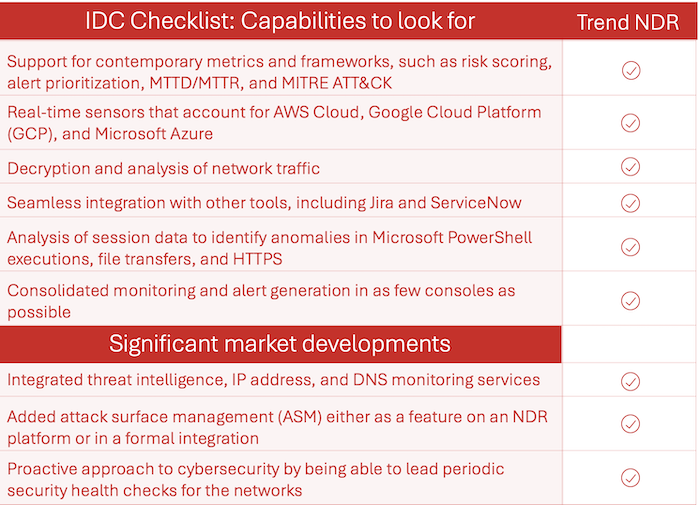 | IDC Checklist: Capabilities to look for | Trend NDR |
|---|---|
| Support for contemporary metrics and frameworks, such as risk scoring, alert prioritization, MTTD/MTTR, and MITRE ATT&CK | ✓ |
| Real-time sensors that account for AWS Cloud, Google Cloud Platform (GCP), and Microsoft Azure | ✓ |
| Decryption and analysis of network traffic | ✓ |
| Seamless integration with other tools, including Jira and ServiceNow | ✓ |
| Analysis of session data to identify anomalies in Microsoft PowerShell executions, file transfers, and HTTPS | ✓ |
| Consolidated monitoring and alert generation in as few consoles as possible | ✓ |
| Significant market developments | |
| Integrated threat intelligence, IP address, and DNS monitoring services | ✓ |
| Added attack surface management (ASM) either as a feature on an NDR platform or in a formal integration | ✓ |
| Proactive approach to cybersecurity by being able to lead periodic security health checks for the networks | ✓ |